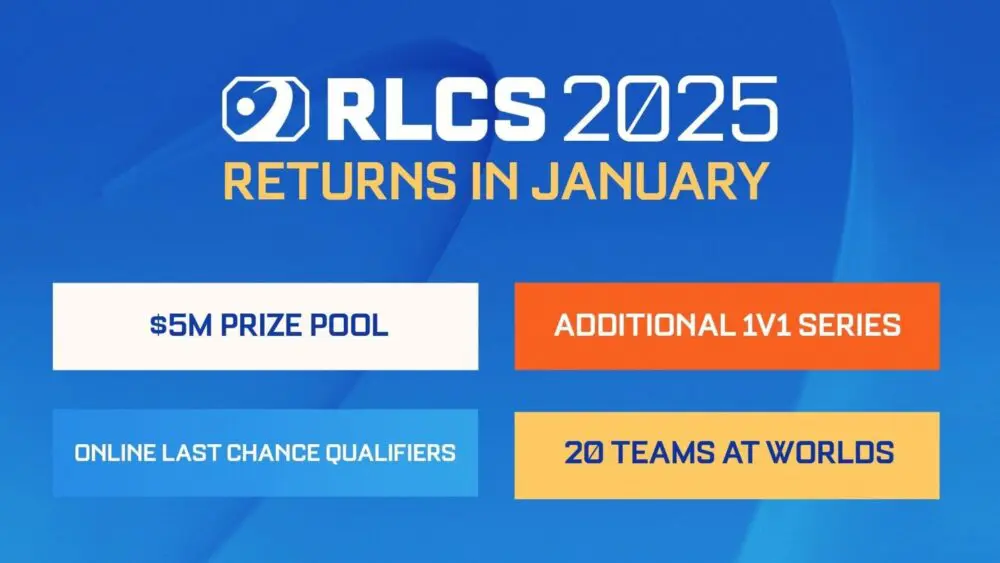 RLCS 2025
RETURNS IN JANUARY

$5M PRIZE POOL

ADDITIONAL 1V1 SERIES

ONLINE LAST CHANCE QUALIFIERS

20 TEAMS AT WORLDS